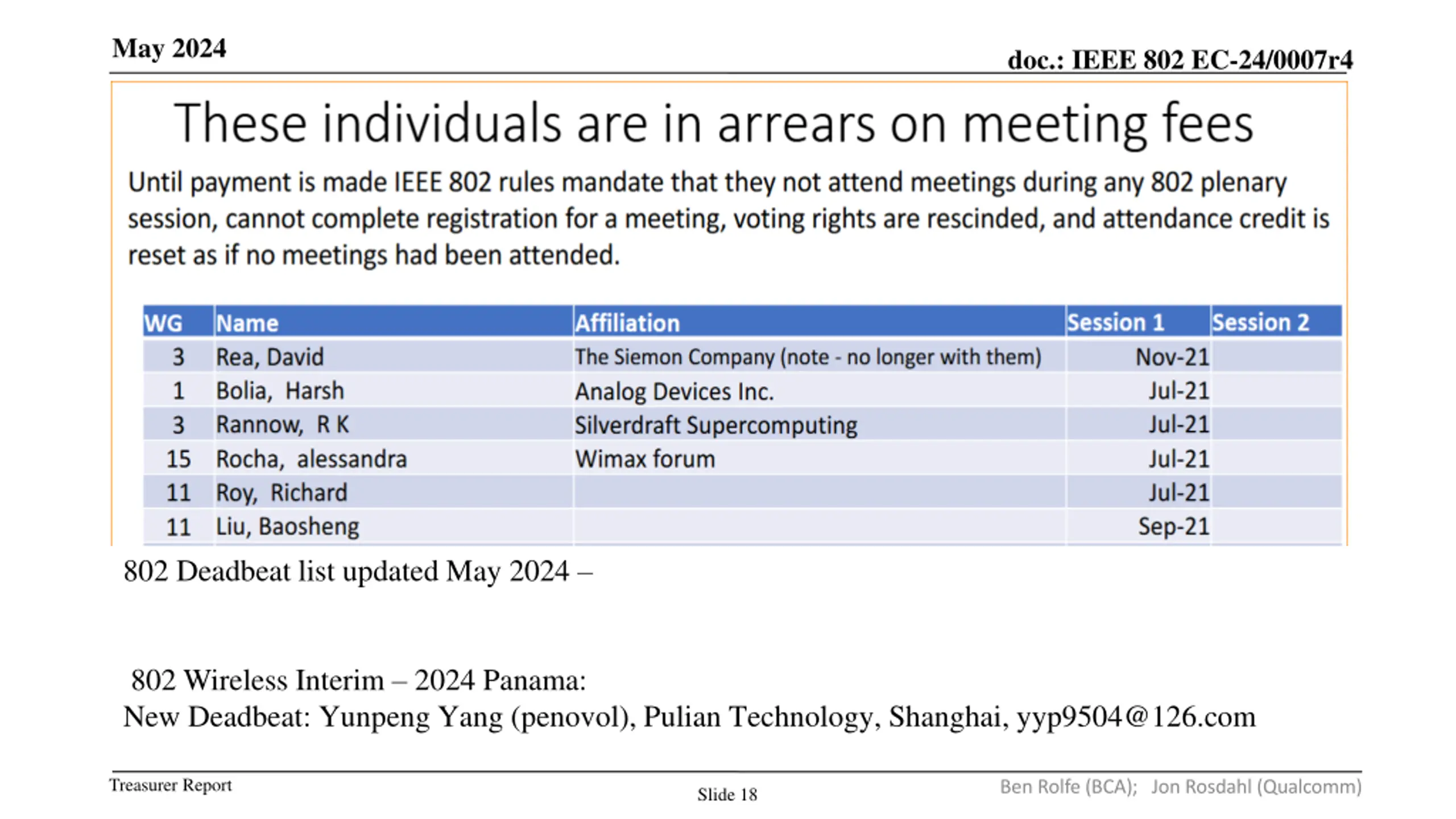 May 2024

doc.: IEEE 802 EC-24/0007r4

These individuals are in arrears on meeting fees

Until payment is made IEEE 802 rules mandate that they not attend meetings during any 802 plenary session, cannot complete registration for a meeting, voting rights are rescinded, and attendance credit is reset as if no meetings had been attended.

| WG | Name | Affiliation | Session 1 | Session 2 |
|---|---|---|---|---|
| 3 | Rea, David | The Siemon Company (note - no longer with them) | Nov-21 | |
| 1 | Bolia, Harsh | Analog Devices Inc. | Jul-21 | |
| 3 | Rannow, R K | Silverdraft Supercomputing | Jul-21 | |
| 15 | Rocha, alessandra | Wimax forum | Jul-21 | |
| 11 | Roy, Richard | | Jul-21 | |
| 11 | Liu, Baosheng | | Sep-21 | |

802 Deadbeat list updated May 2024 –

802 Wireless Interim – 2024 Panama:
New Deadbeat: Yunpeng Yang (penovol), Pulian Technology, Shanghai, yyp9504@126.com

Treasurer Report

Slide 18

Ben Rolfe (BCA); Jon Rosdahl (Qualcomm)